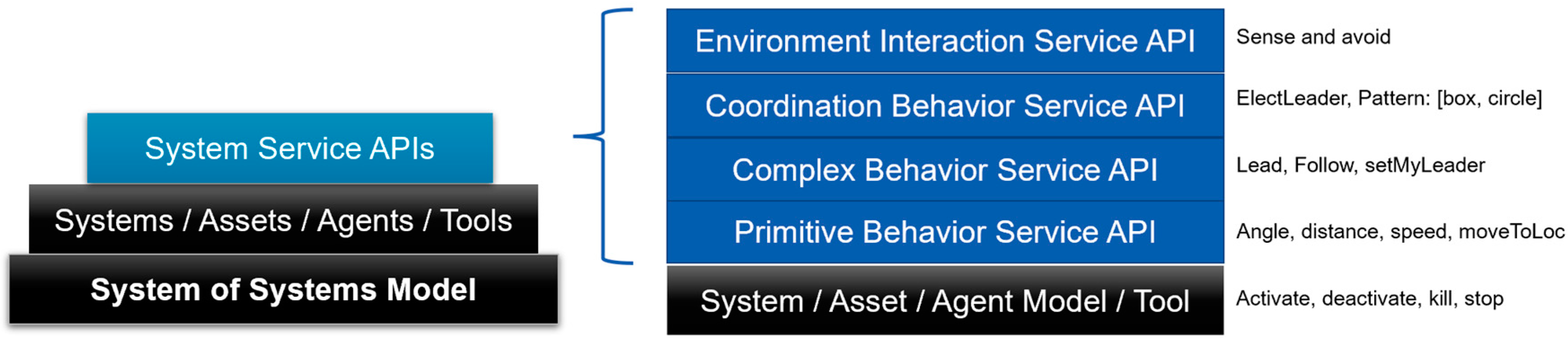 System Service APIs

Systems / Assets / Agents / Tools

System of Systems Model

Environment Interaction Service API

Sense and avoid

Coordination Behavior Service API

ElectLeader, Pattern: [box, circle]

Complex Behavior Service API

Lead, Follow, setMyLeader

Primitive Behavior Service API

Angle, distance, speed, moveToLoc

System / Asset / Agent Model / Tool

Activate, deactivate, kill, stop